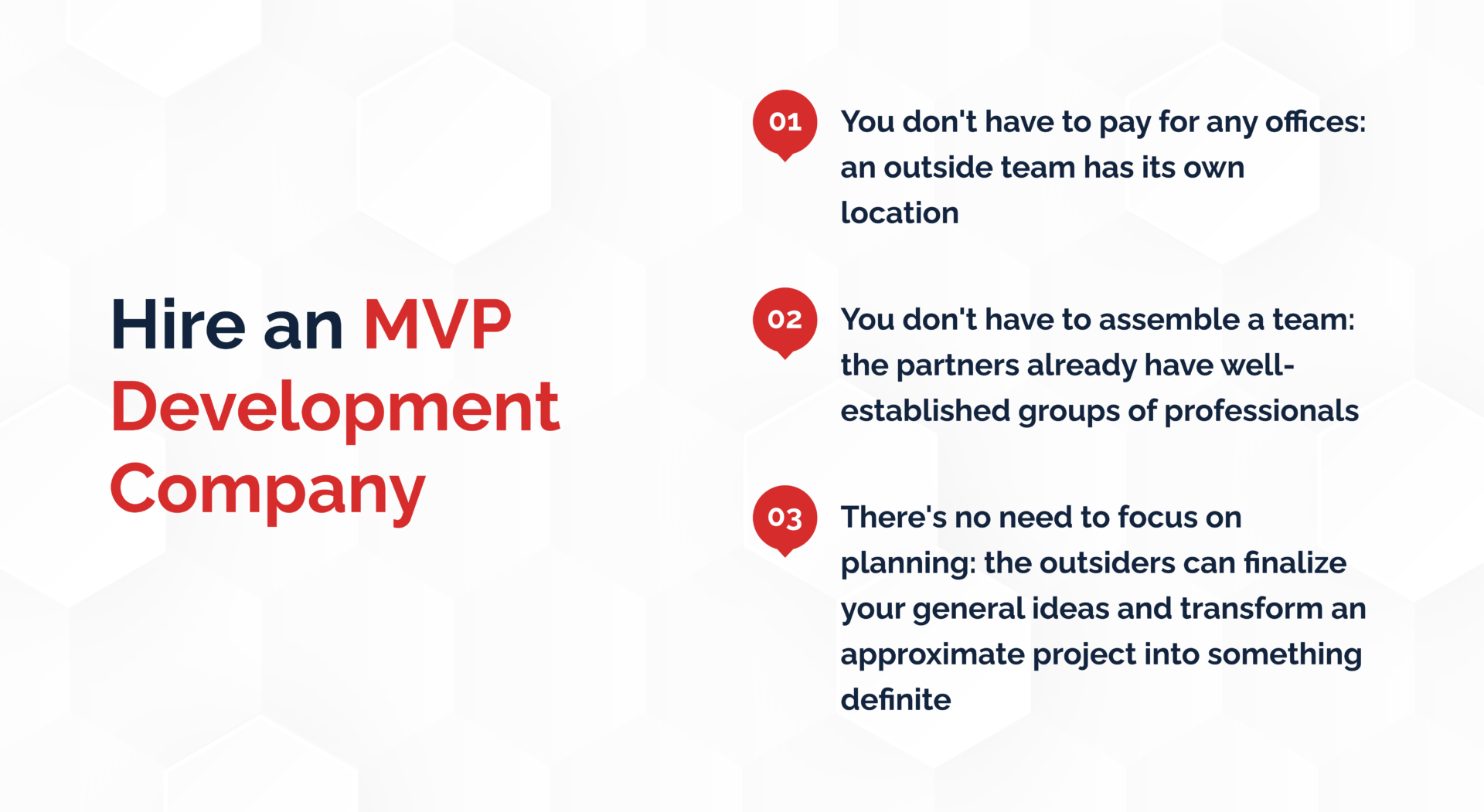 Hire an MVP Development Company

01 You don't have to pay for any offices: an outside team has its own location

02 You don't have to assemble a team: the partners already have well-established groups of professionals

03 There's no need to focus on planning: the outsiders can finalize your general ideas and transform an approximate project into something definite